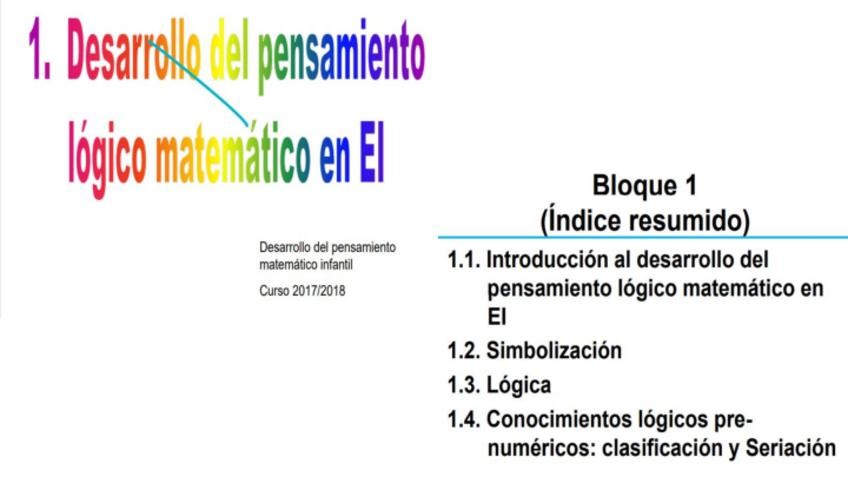 1. Desarrollo del pensamiento lógico matemático en EI

Desarrollo del pensamiento matemático infantil

Curso 2017/2018

Bloque 1
(Índice resumido)

1.1. Introducción al desarrollo del pensamiento lógico matemático en EI

1.2. Simbolización

1.3. Lógica

1.4. Conocimientos lógicos pre-numéricos: clasificación y Seriación